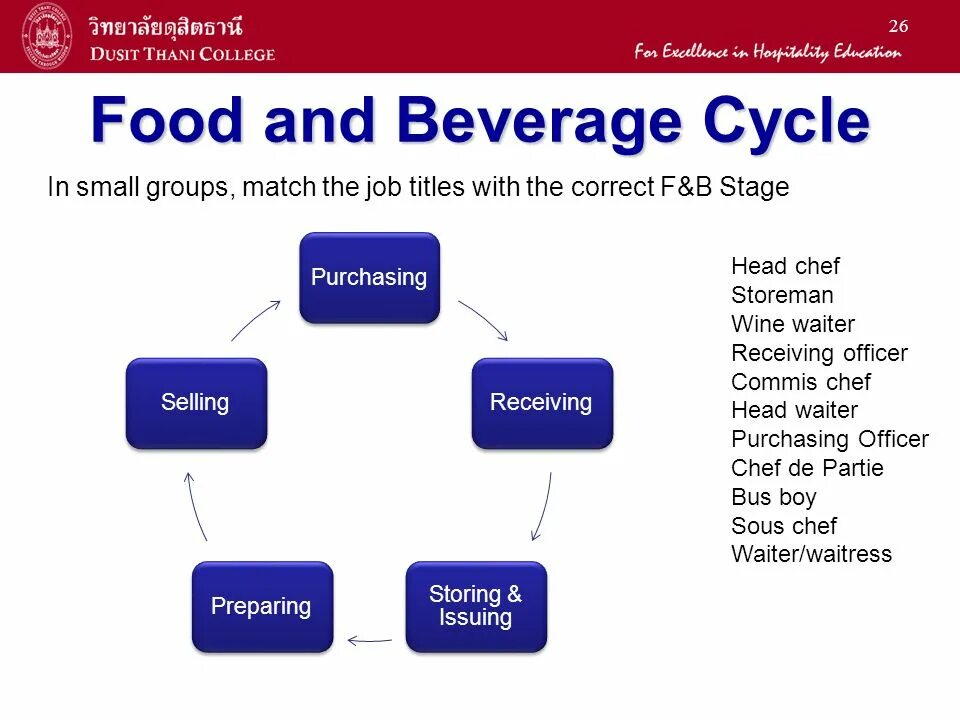 วิทยาลัยดุสิตธานี
DUSIT THANI COLLEGE

26

For Excellence in Hospitality Education

Food and Beverage Cycle

In small groups, match the job titles with the correct F&B Stage

Purchasing

Receiving

Storing & Issuing

Preparing

Selling

Head chef
Storeman
Wine waiter
Receiving officer
Commis chef
Head waiter
Purchasing Officer
Chef de Partie
Bus boy
Sous chef
Waiter/waitress